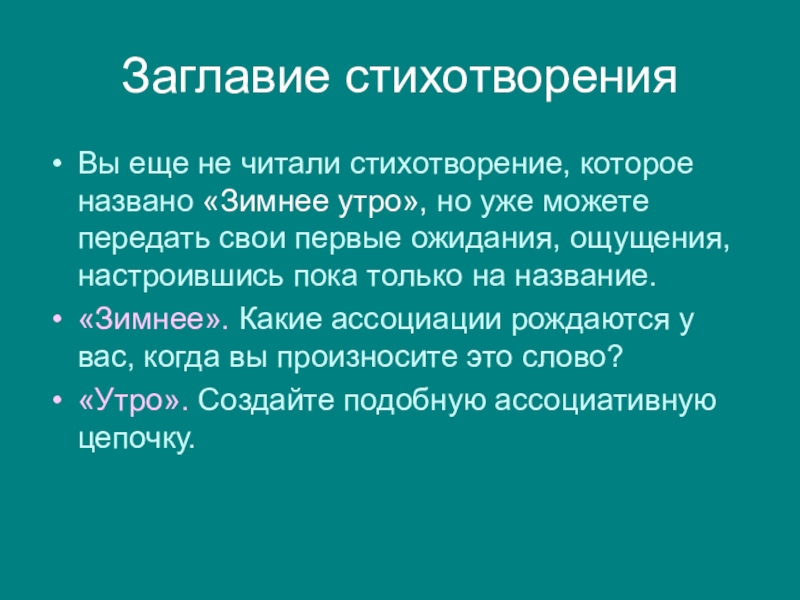 Заглавие стихотворения

• Вы еще не читали стихотворение, которое названо «Зимнее утро», но уже можете передать свои первые ожидания, ощущения, настроившись пока только на название.
• «Зимнее». Какие ассоциации рождаются у вас, когда вы произносите это слово?
• «Утро». Создайте подобную ассоциативную цепочку.